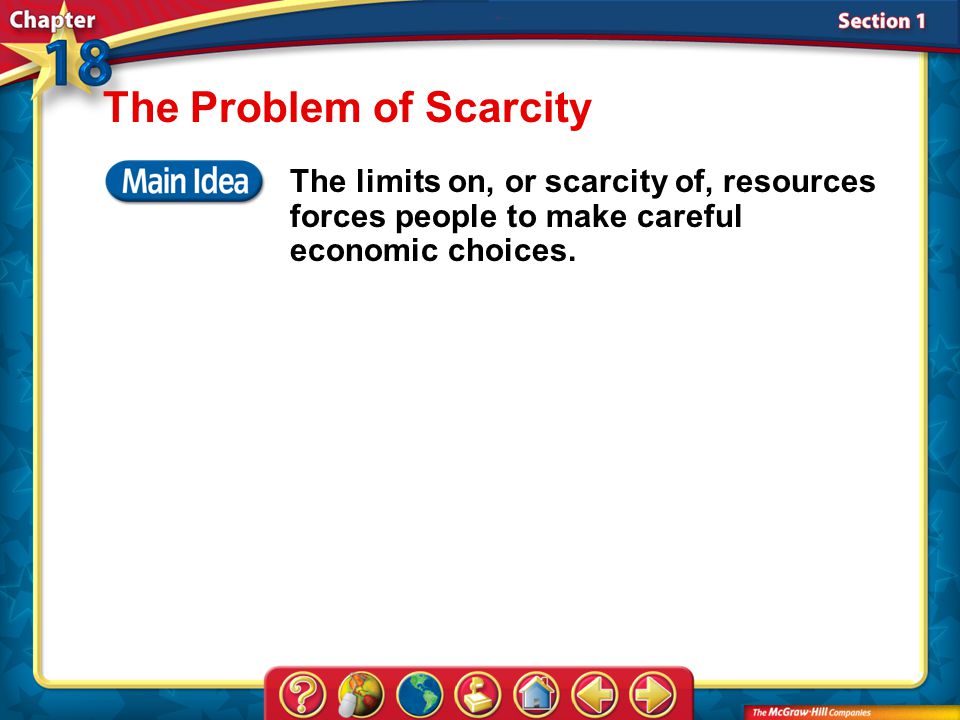 Chapter 18

Section 1

The Problem of Scarcity

Main Idea

The limits on, or scarcity of, resources forces people to make careful economic choices.

?

The McGraw-Hill Companies